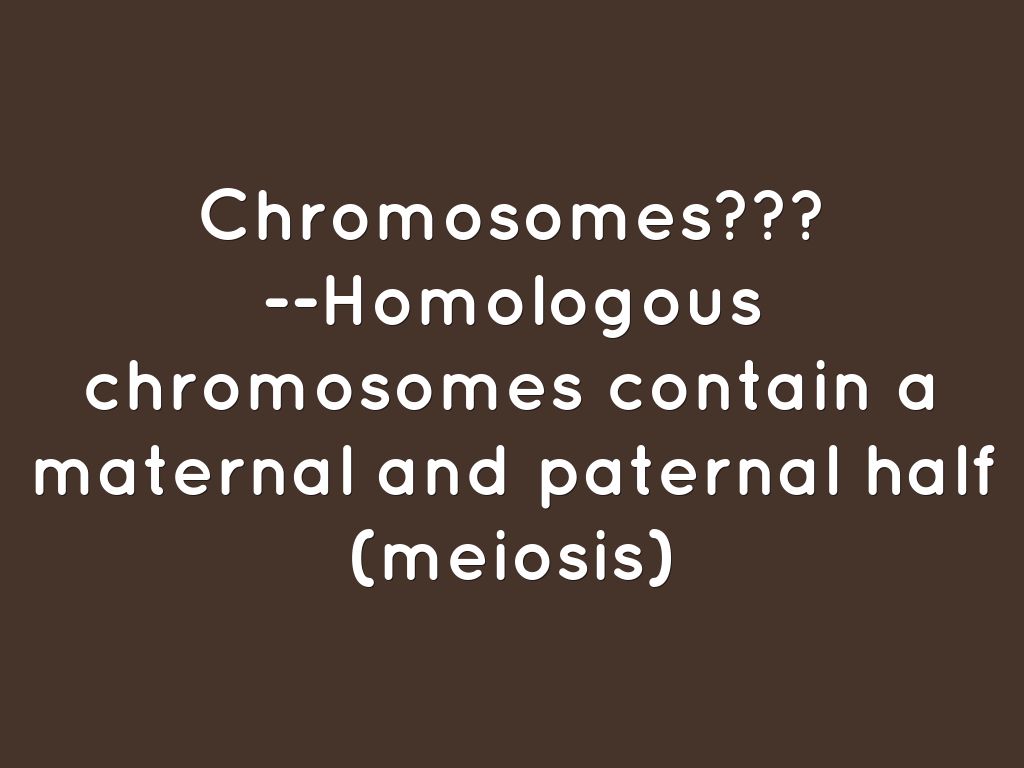 Chromosomes???
--Homologous chromosomes contain a maternal and paternal half (meiosis)